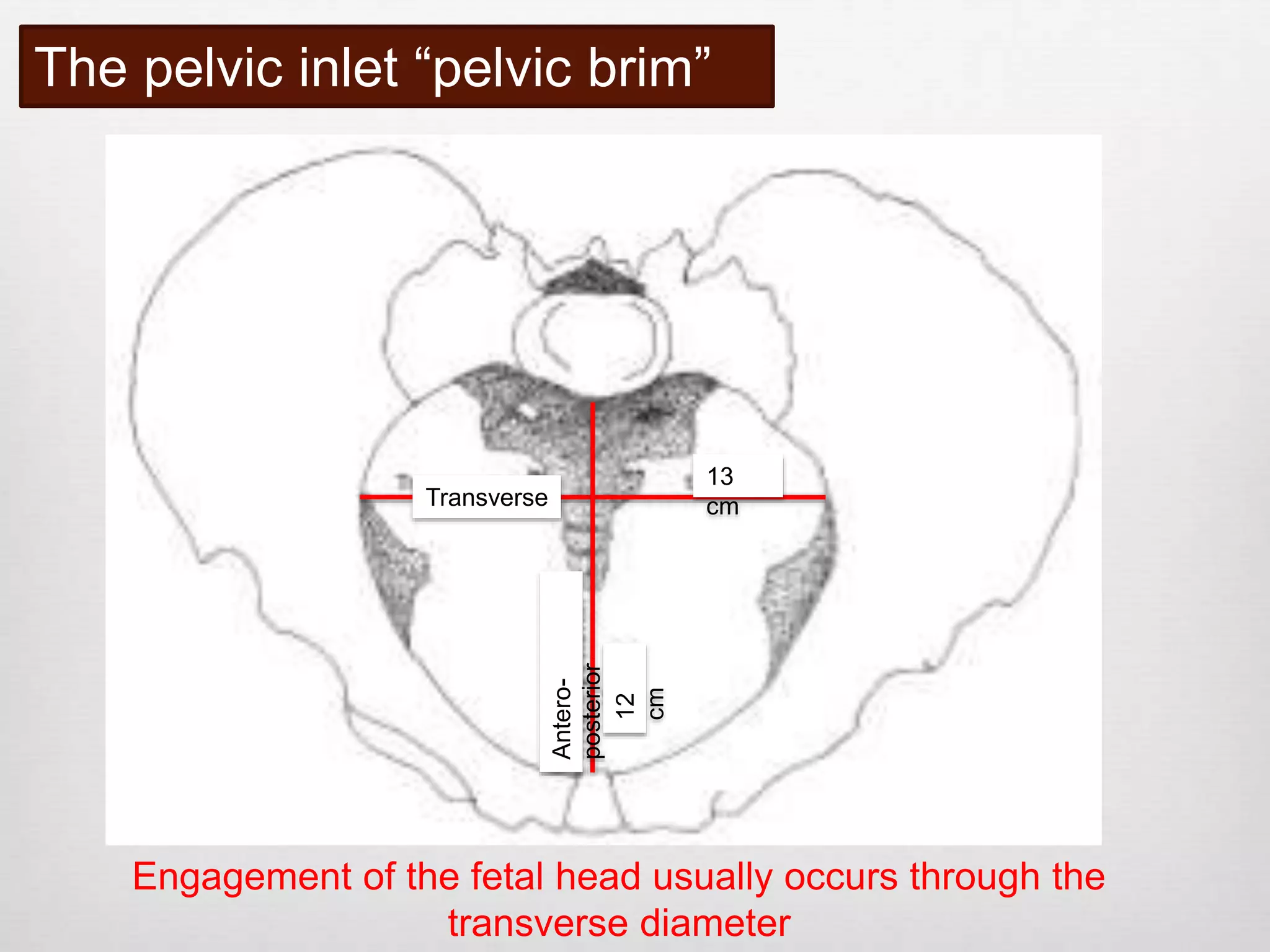 The pelvic inlet “pelvic brim”

Transverse

13 cm

Antero-posterior

12 cm

Engagement of the fetal head usually occurs through the transverse diameter